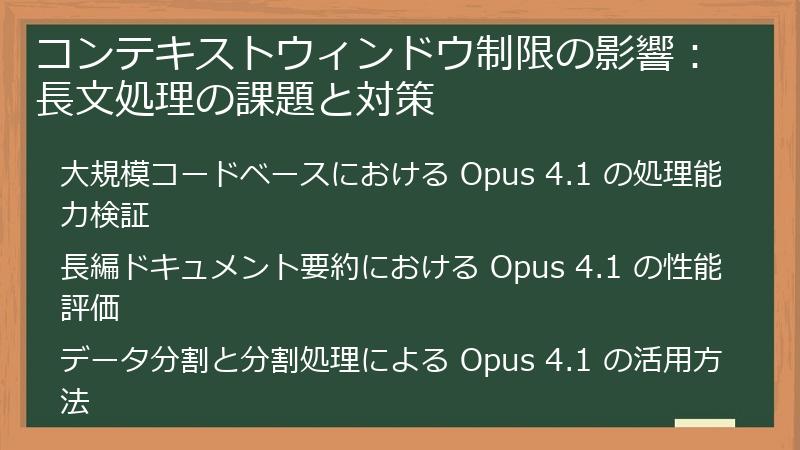 コンテキストウィンドウ制限の影響：長文処理の課題と対策

大規模コードベースにおける Opus 4.1 の処理能力検証

長編ドキュメント要約における Opus 4.1 の性能評価

データ分割と分割処理による Opus 4.1 の活用方法